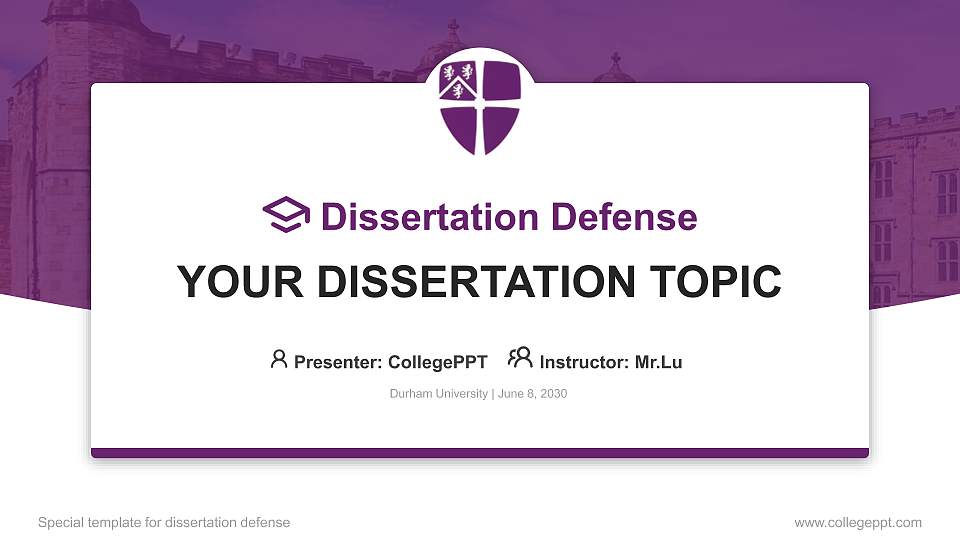 Dissertation Defense

YOUR DISSERTATION TOPIC

Presenter: CollegePPT Instructor: Mr.Lu

Durham University | June 8, 2030

Special template for dissertation defense

www.collegeppt.com